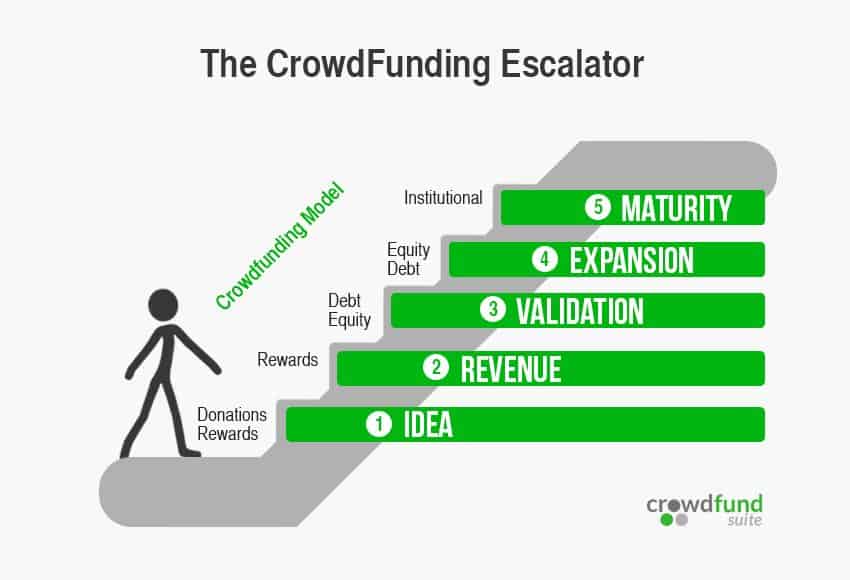 The CrowdFunding Escalator

Crowdfunding Model

Institutional
5 MATURITY

Equity
Debt
4 EXPANSION

Debt
Equity
3 VALIDATION

Rewards
2 REVENUE

Donations
Rewards
1 IDEA

crowdfund
suite